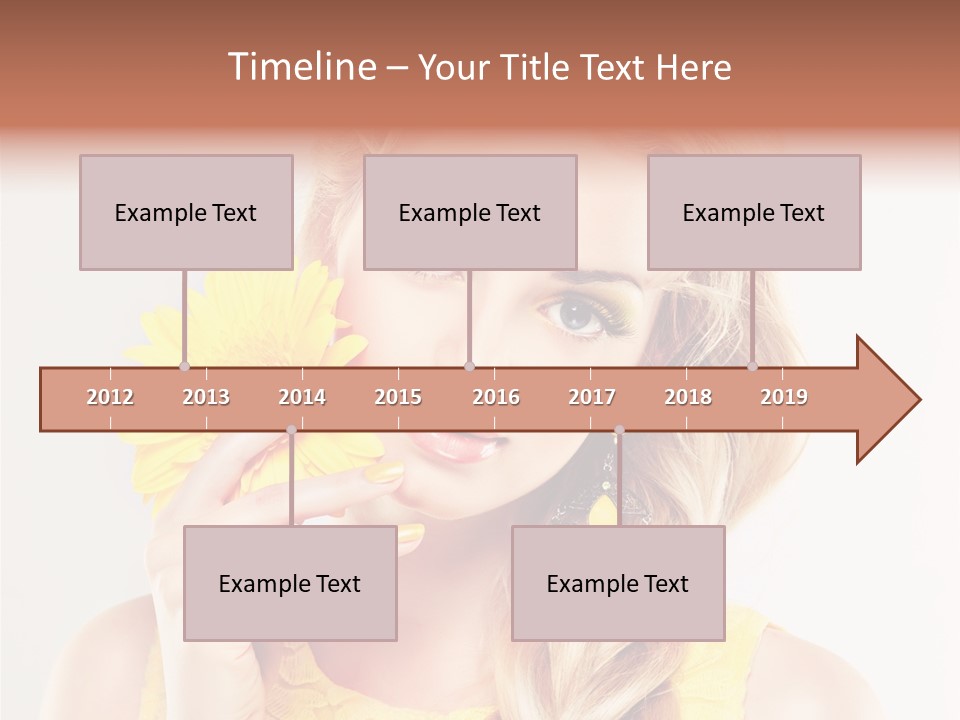 Timeline – Your Title Text Here

Example Text

Example Text

Example Text

2012
2013
2014
2015
2016
2017
2018
2019

Example Text

Example Text